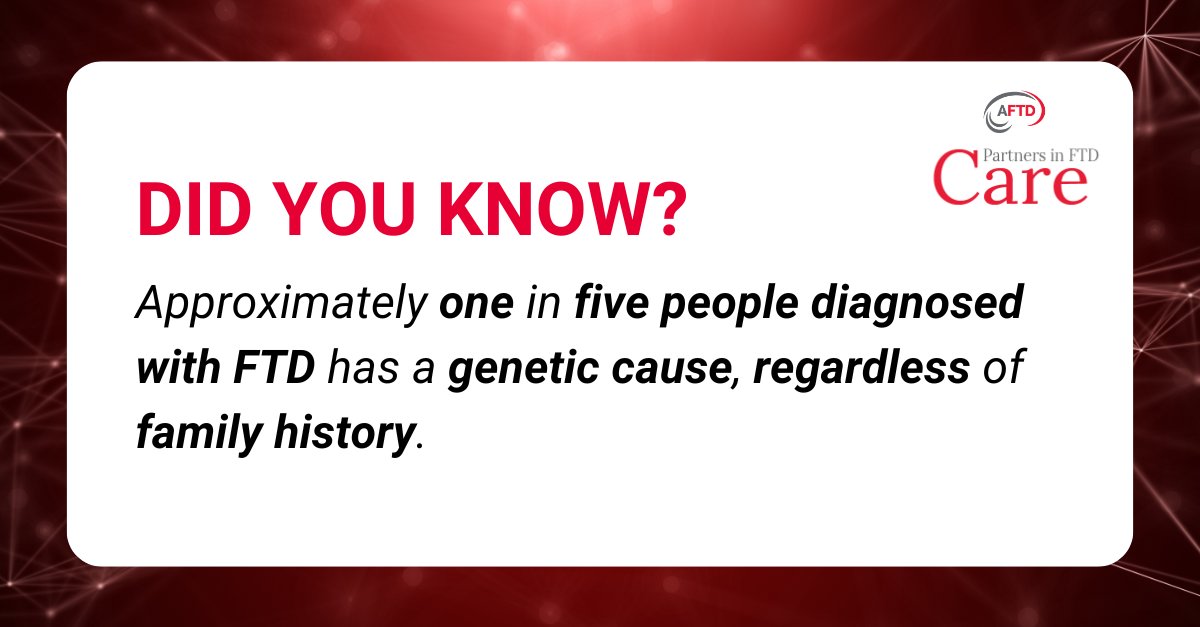 AFTD

Partners in FTD Care

DID YOU KNOW?

Approximately one in five people diagnosed with FTD has a genetic cause, regardless of family history.